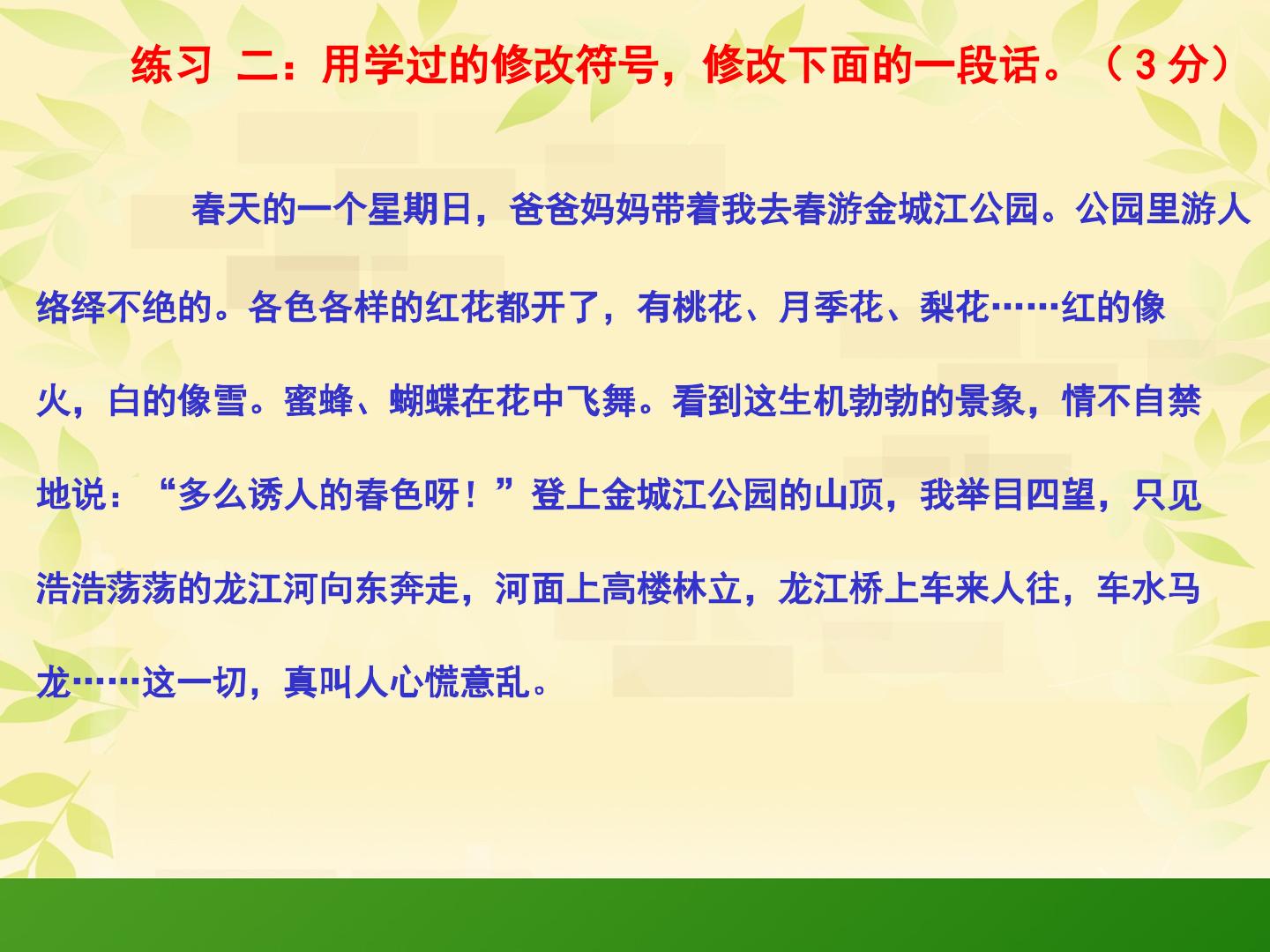 练习 二：用学过的修改符号，修改下面的一段话。（3分）

春天的一个星期日，爸爸妈妈带着我去春游金城江公园。公园里游人络绎不绝的。各色各样的红花都开了，有桃花、月季花、梨花……红的像火，白的像雪。蜜蜂、蝴蝶在花中飞舞。看到这生机勃勃的景象，情不自禁地说：“多么诱人的春色呀！”登上金城江公园的山顶，我举目四望，只见浩浩荡荡的龙江河向东奔走，河面上高楼林立，龙江桥上车来人往，车水马龙……这一切，真叫人心慌意乱。